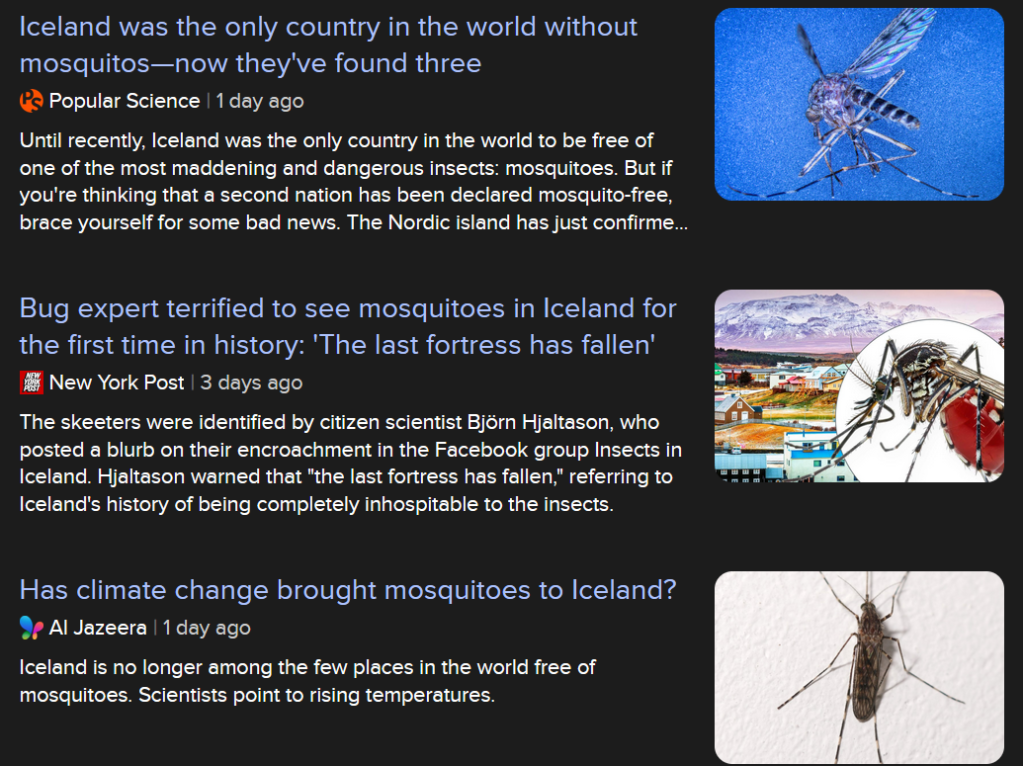 Iceland was the only country in the world without mosquitos—now they've found three

Popular Science | 1 day ago

Until recently, Iceland was the only country in the world to be free of one of the most maddening and dangerous insects: mosquitoes. But if you're thinking that a second nation has been declared mosquito-free, brace yourself for some bad news. The Nordic island has just confirme...

Bug expert terrified to see mosquitoes in Iceland for the first time in history: 'The last fortress has fallen'

New York Post | 3 days ago

The skeeters were identified by citizen scientist Björn Hjaltason, who posted a blurb on their encroachment in the Facebook group Insects in Iceland. Hjaltason warned that "the last fortress has fallen," referring to Iceland's history of being completely inhospitable to the insects.

Has climate change brought mosquitoes to Iceland?

Al Jazeera | 1 day ago

Iceland is no longer among the few places in the world free of mosquitoes. Scientists point to rising temperatures.